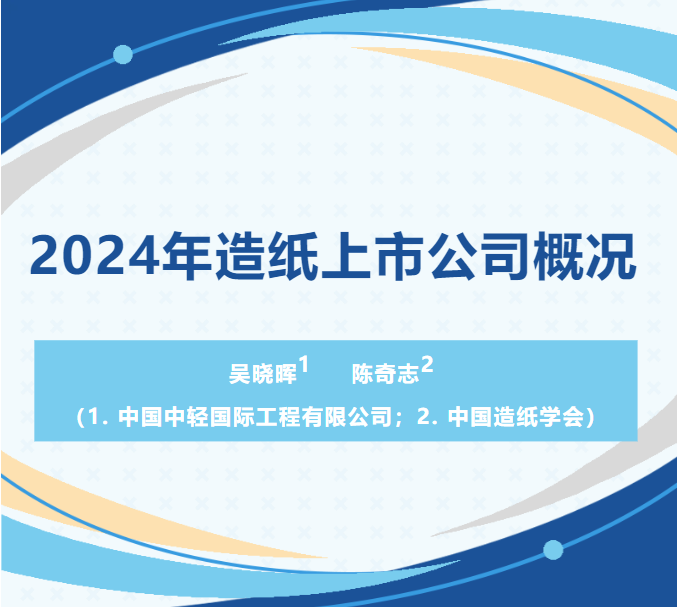 2024年造纸上市公司概况

吴晓晖$^1$ 陈奇志$^2$

（1. 中国中轻国际工程有限公司；2. 中国造纸学会）